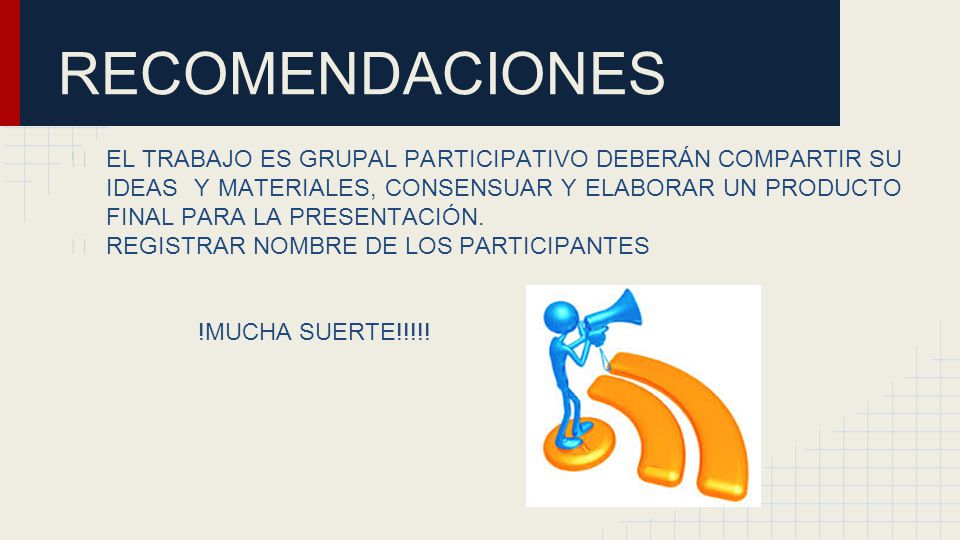 RECOMENDACIONES

EL TRABAJO ES GRUPAL PARTICIPATIVO DEBERÁN COMPARTIR SU IDEAS Y MATERIALES, CONSENSUAR Y ELABORAR UN PRODUCTO FINAL PARA LA PRESENTACIÓN.

REGISTRAR NOMBRE DE LOS PARTICIPANTES

!MUCHA SUERTE!!!!!